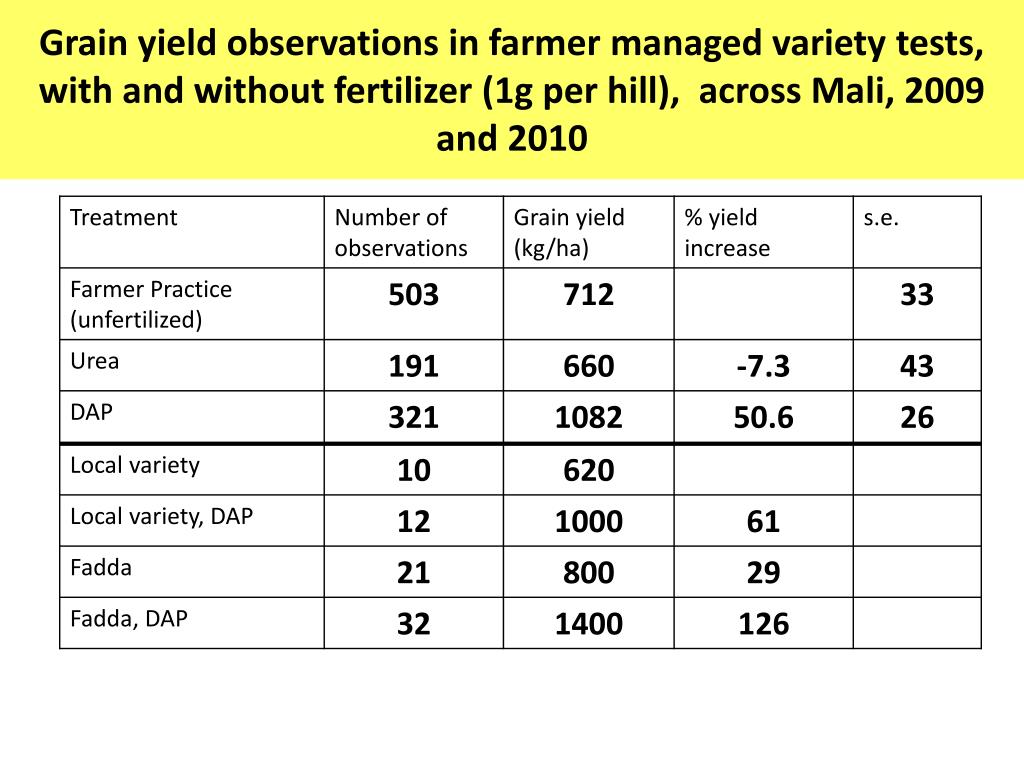 Grain yield observations in farmer managed variety tests, with and without fertilizer (1g per hill), across Mali, 2009 and 2010

| Treatment | Number of observations | Grain yield (kg/ha) | % yield increase | s.e. |
|---|---|---|---|---|
| Farmer Practice (unfertilized) | 503 | 712 | | 33 |
| Urea | 191 | 660 | -7.3 | 43 |
| DAP | 321 | 1082 | 50.6 | 26 |
| Local variety | 10 | 620 | | |
| Local variety, DAP | 12 | 1000 | 61 | |
| Fadda | 21 | 800 | 29 | |
| Fadda, DAP | 32 | 1400 | 126 | |